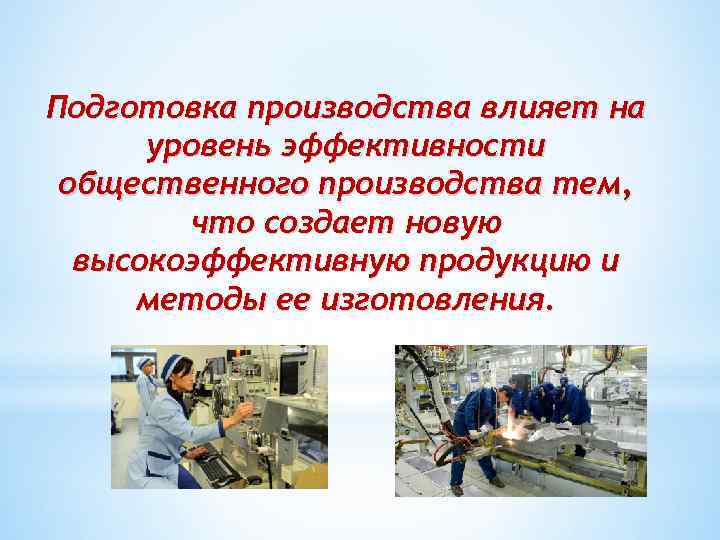 Подготовка производства влияет на уровень эффективности общественного производства тем, что создает новую высокоэффективную продукцию и методы ее изготовления.